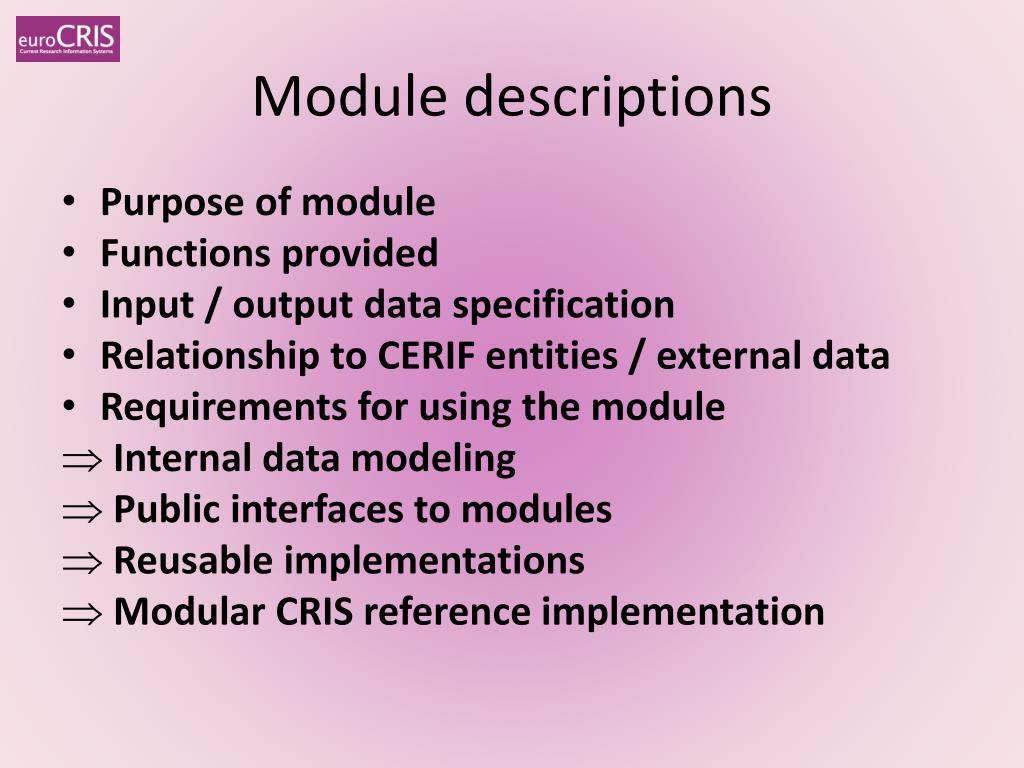 euroCRIS
Current Research Information Systems

Module descriptions

• Purpose of module
• Functions provided
• Input / output data specification
• Relationship to CERIF entities / external data
• Requirements for using the module
$\Rightarrow$ Internal data modeling
$\Rightarrow$ Public interfaces to modules
$\Rightarrow$ Reusable implementations
$\Rightarrow$ Modular CRIS reference implementation